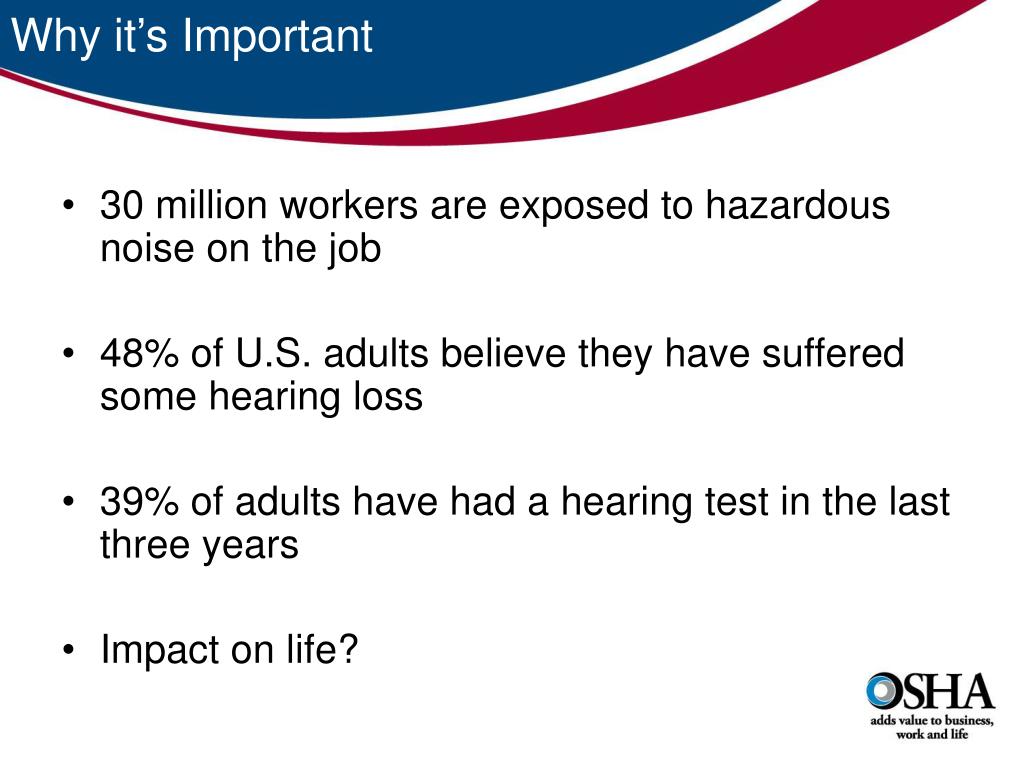 Why it’s Important

• 30 million workers are exposed to hazardous noise on the job

• 48% of U.S. adults believe they have suffered some hearing loss

• 39% of adults have had a hearing test in the last three years

• Impact on life?

OSHA
adds value to business, work and life